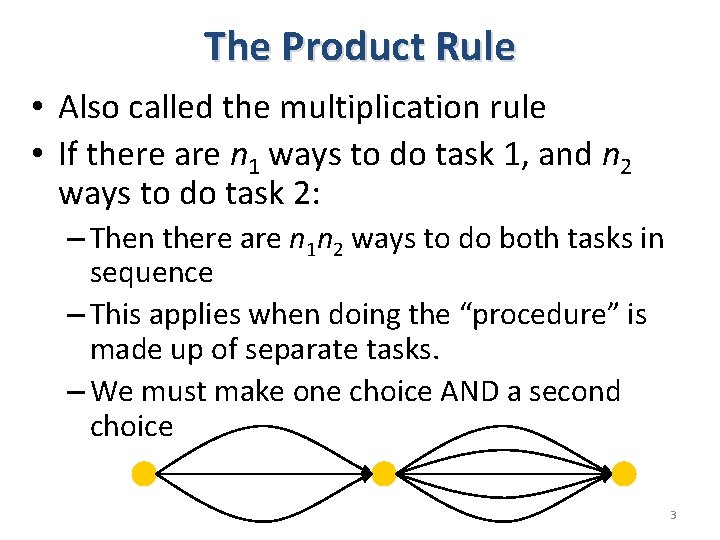 The Product Rule

• Also called the multiplication rule

• If there are $n_1$ ways to do task 1, and $n_2$ ways to do task 2:

– Then there are $n_1n_2$ ways to do both tasks in sequence

– This applies when doing the “procedure” is made up of separate tasks.

– We must make one choice AND a second choice

3